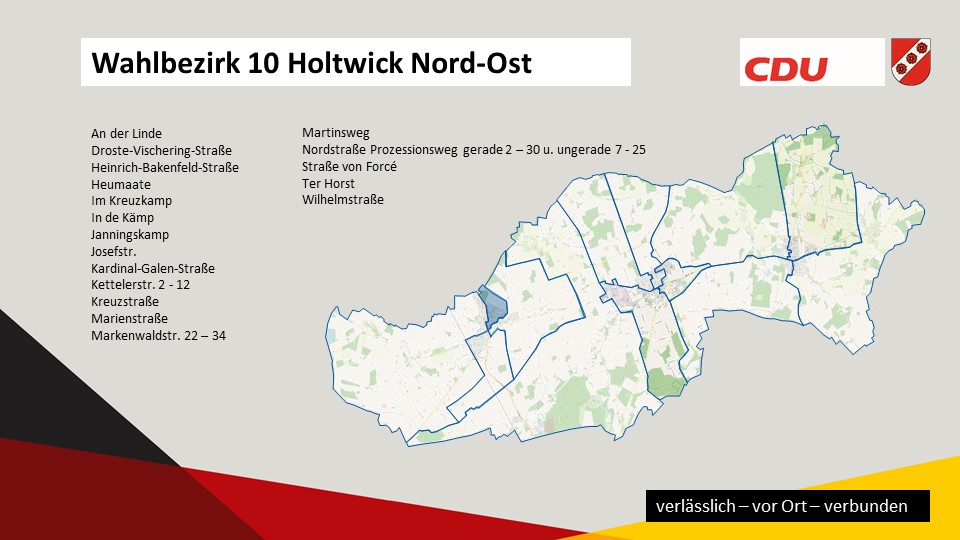 Wahlbezirk 10 Holtwick Nord-Ost

CDU

An der Linde
Droste-Vischering-Straße
Heinrich-Bakenfeld-Straße
Heumaate
Im Kreuzkamp
In de Kämp
Janningskamp
Josefstr.
Kardinal-Galen-Straße
Kettelerstr. 2 - 12
Kreuzstraße
Marienstraße
Markenwaldstr. 22 – 34

Martinsweg
Nordstraße Prozessionsweg gerade 2 – 30 u. ungerade 7 - 25
Straße von Forcé
Ter Horst
Wilhelmstraße

verlässlich – vor Ort – verbunden